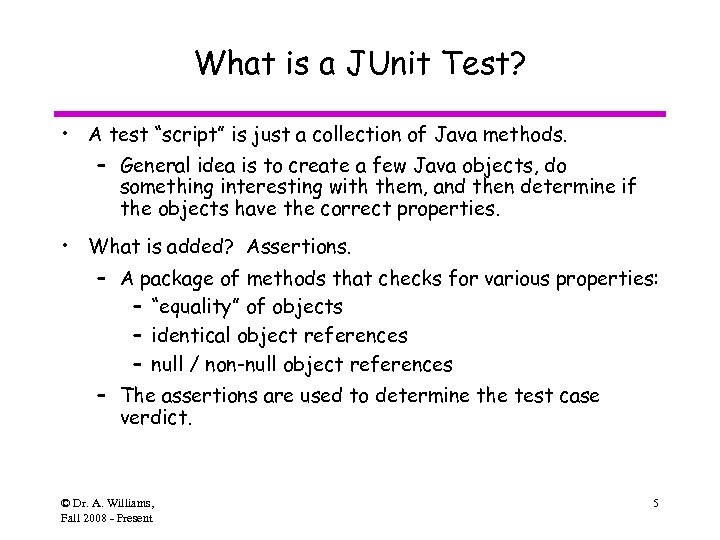 What is a JUnit Test?

• A test "script" is just a collection of Java methods.
  – General idea is to create a few Java objects, do something interesting with them, and then determine if the objects have the correct properties.

• What is added? Assertions.
  – A package of methods that checks for various properties:
    – "equality" of objects
    – identical object references
    – null / non-null object references
  – The assertions are used to determine the test case verdict.

© Dr. A. Williams,
Fall 2008 - Present

5